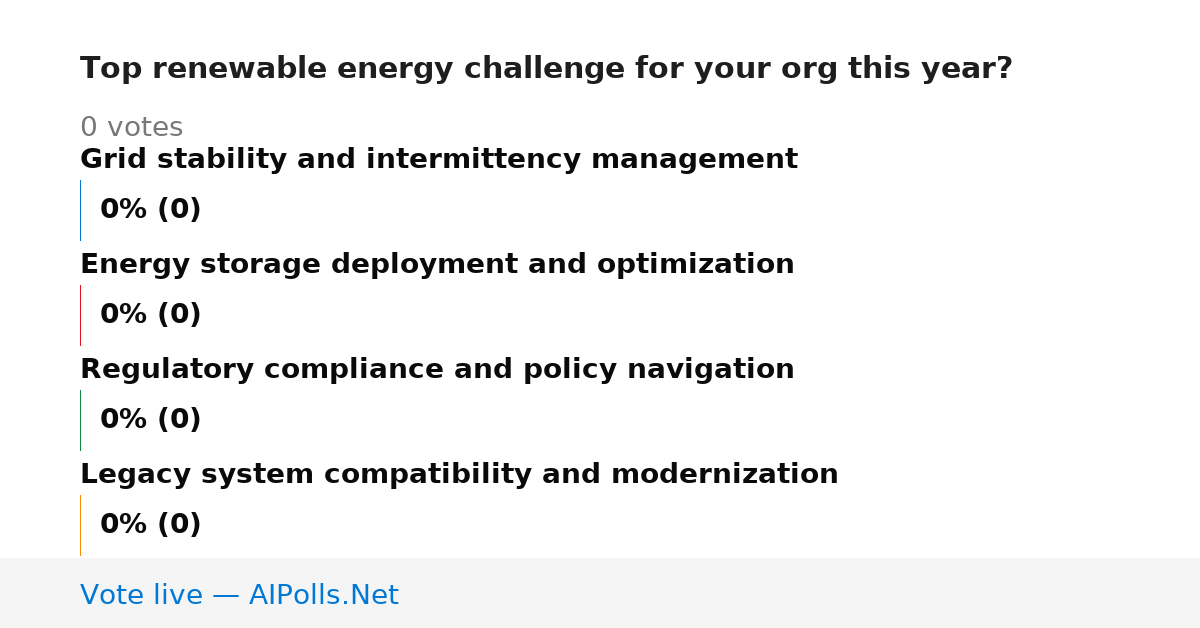 Top renewable energy challenge for your org this year?

0 votes

Grid stability and intermittency management

0% (0)

Energy storage deployment and optimization

0% (0)

Regulatory compliance and policy navigation

0% (0)

Legacy system compatibility and modernization

0% (0)

Vote live — AIPolls.Net